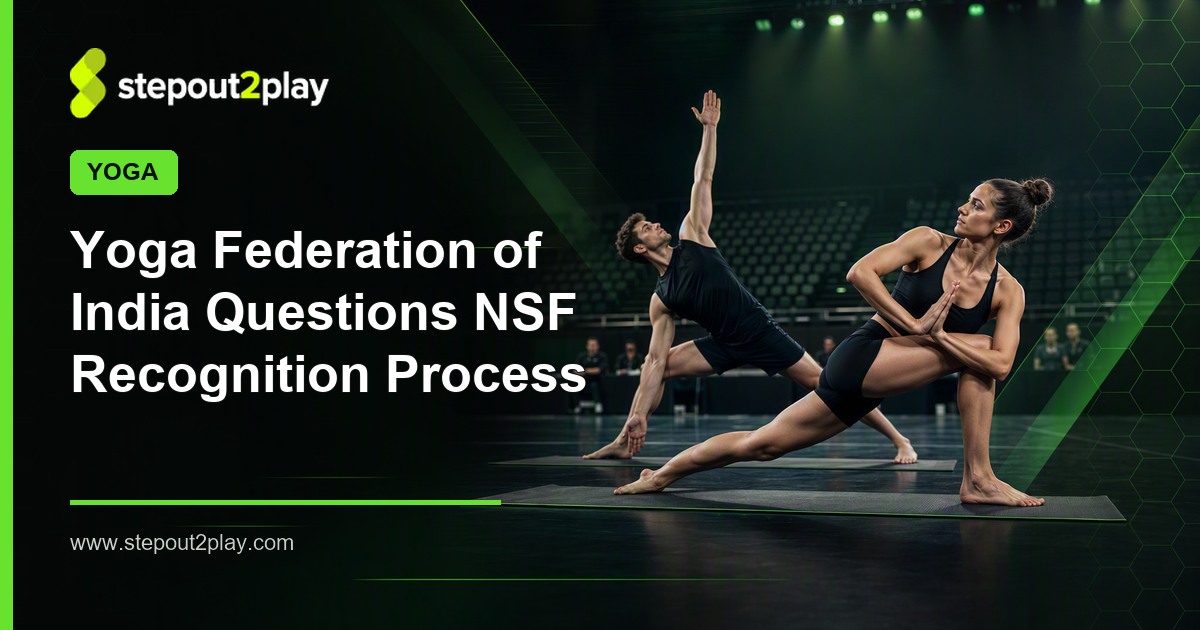 stepout2play

YOGA

Yoga Federation of India Questions NSF Recognition Process

www.stepout2play.com